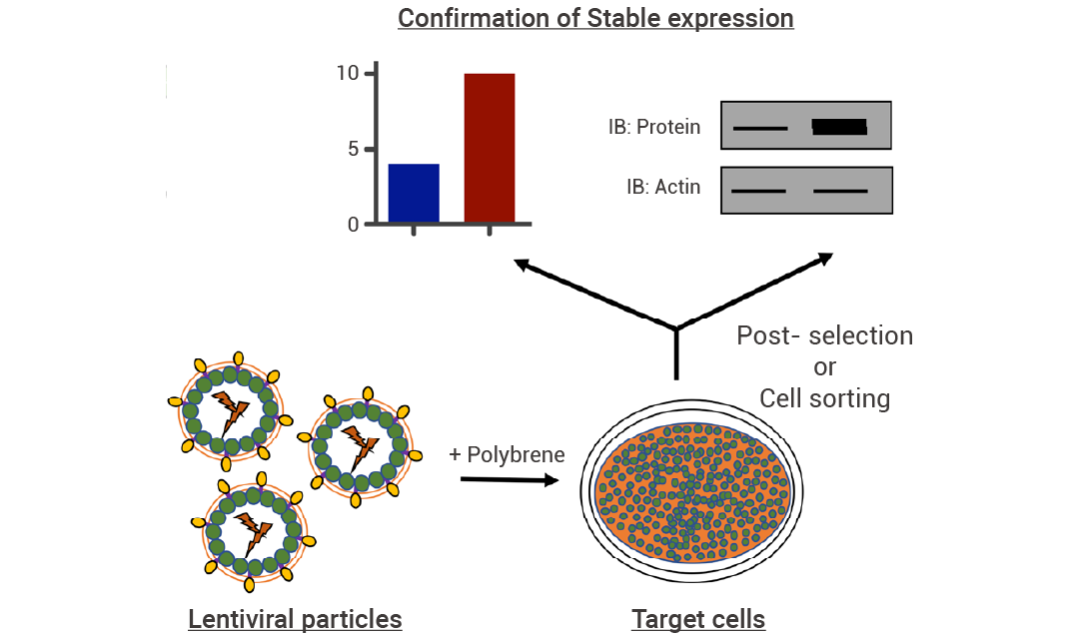 Confirmation of Stable expression

10
5
0

IB: Protein
IB: Actin

Post- selection
or
Cell sorting

+ Polybrene

Lentiviral particles

Target cells